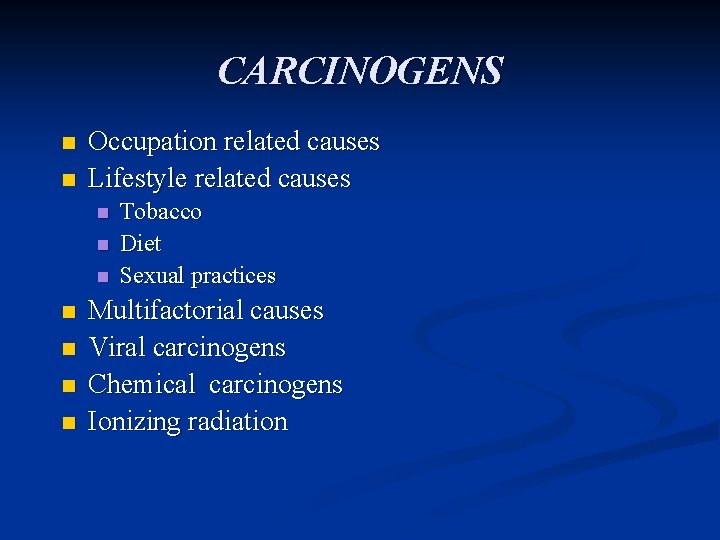 CARCINOGENS

- Occupation related causes
- Lifestyle related causes
  - Tobacco
  - Diet
  - Sexual practices
- Multifactorial causes
- Viral carcinogens
- Chemical  carcinogens
- Ionizing radiation